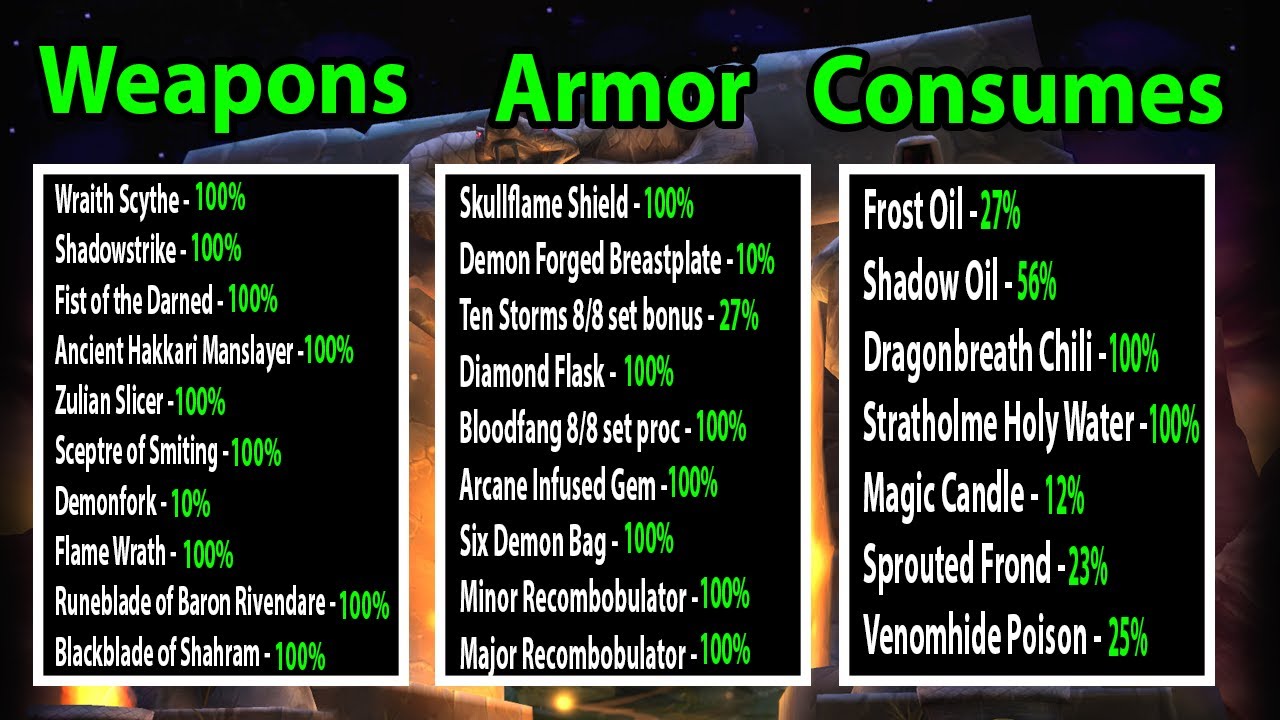 Weapons

Wraith Scythe - 100%
Shadowstrike - 100%
Fist of the Darned - 100%
Ancient Hakkari Manslayer - 100%
Zulian Slicer - 100%
Sceptre of Smiting - 100%
Demonfork - 10%
Flame Wrath - 100%
Runeblade of Baron Rivendare - 100%
Blackblade of Shahram - 100%

Armor

Skullflame Shield - 100%
Demon Forged Breastplate - 10%
Ten Storms 8/8 set bonus - 27%
Diamond Flask - 100%
Bloodfang 8/8 set proc - 100%
Arcane Infused Gem - 100%
Six Demon Bag - 100%
Minor Recombobulator - 100%
Major Recombobulator - 100%

Consumes

Frost Oil - 27%
Shadow Oil - 56%
Dragonbreath Chili - 100%
Stratholme Holy Water - 100%
Magic Candle - 12%
Sprouted Frond - 23%
Venomhide Poison - 25%